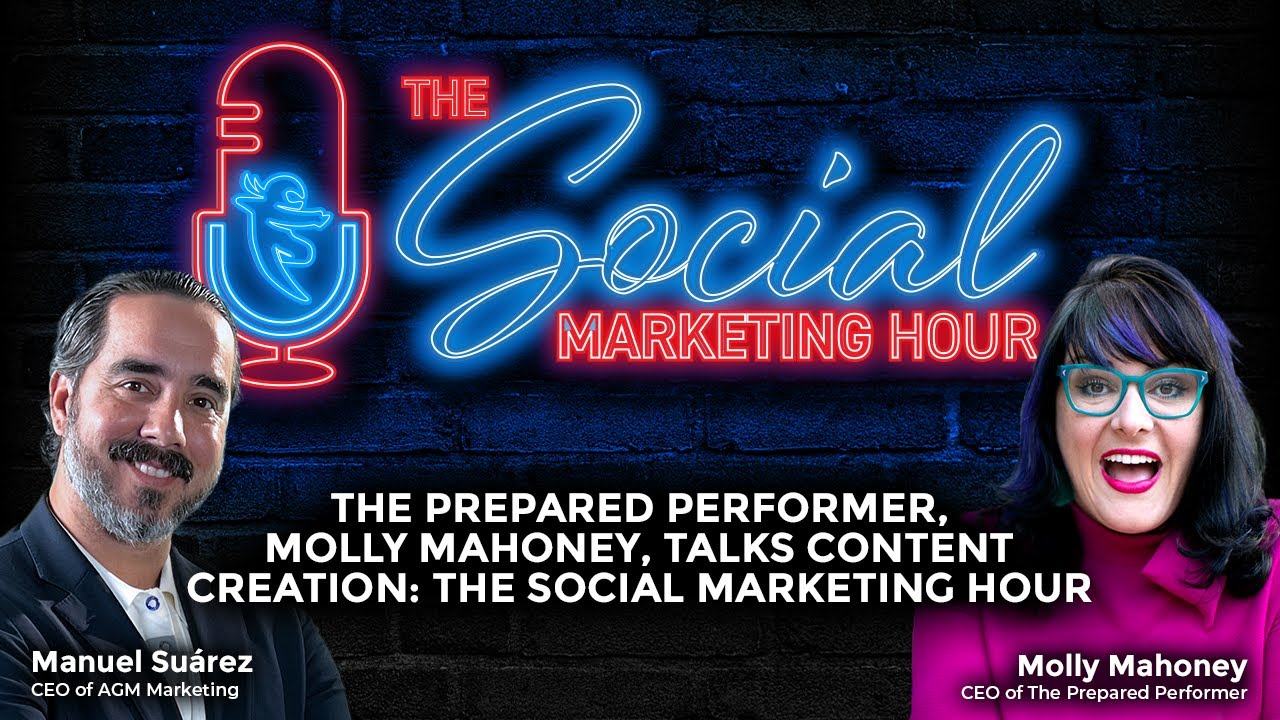 THE Social MARKETING HOUR

THE PREPARED PERFORMER, MOLLY MAHONEY, TALKS CONTENT CREATION: THE SOCIAL MARKETING HOUR

Manuel Suárez
CEO of AGM Marketing

Molly Mahoney
CEO of The Prepared Performer